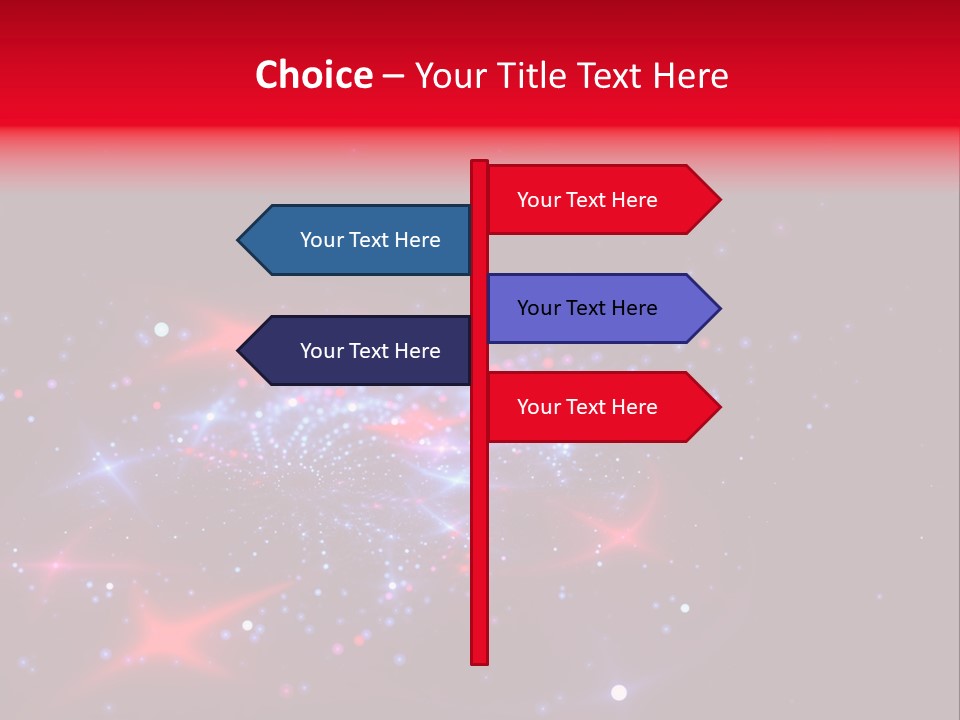 Choice – Your Title Text Here

Your Text Here

Your Text Here

Your Text Here

Your Text Here

Your Text Here